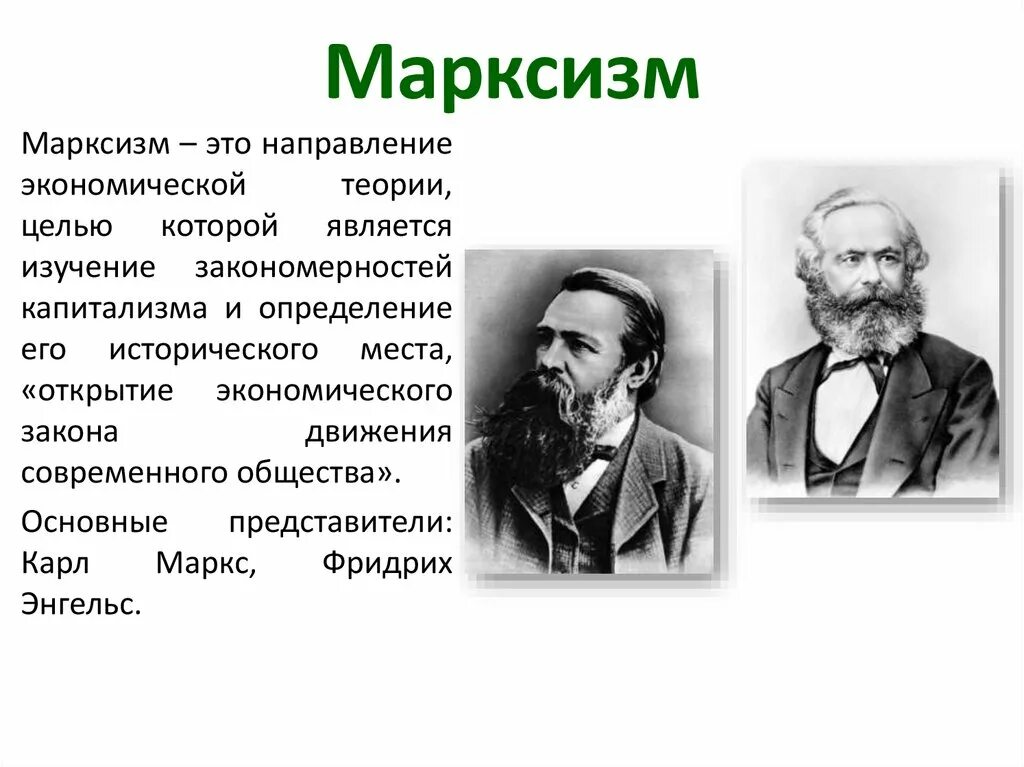 Марксизм

Марксизм – это направление экономической теории, целью которой является изучение закономерностей капитализма и определение его исторического места, «открытие экономического закона движения современного общества».

Основные представители: Карл Маркс, Фридрих Энгельс.